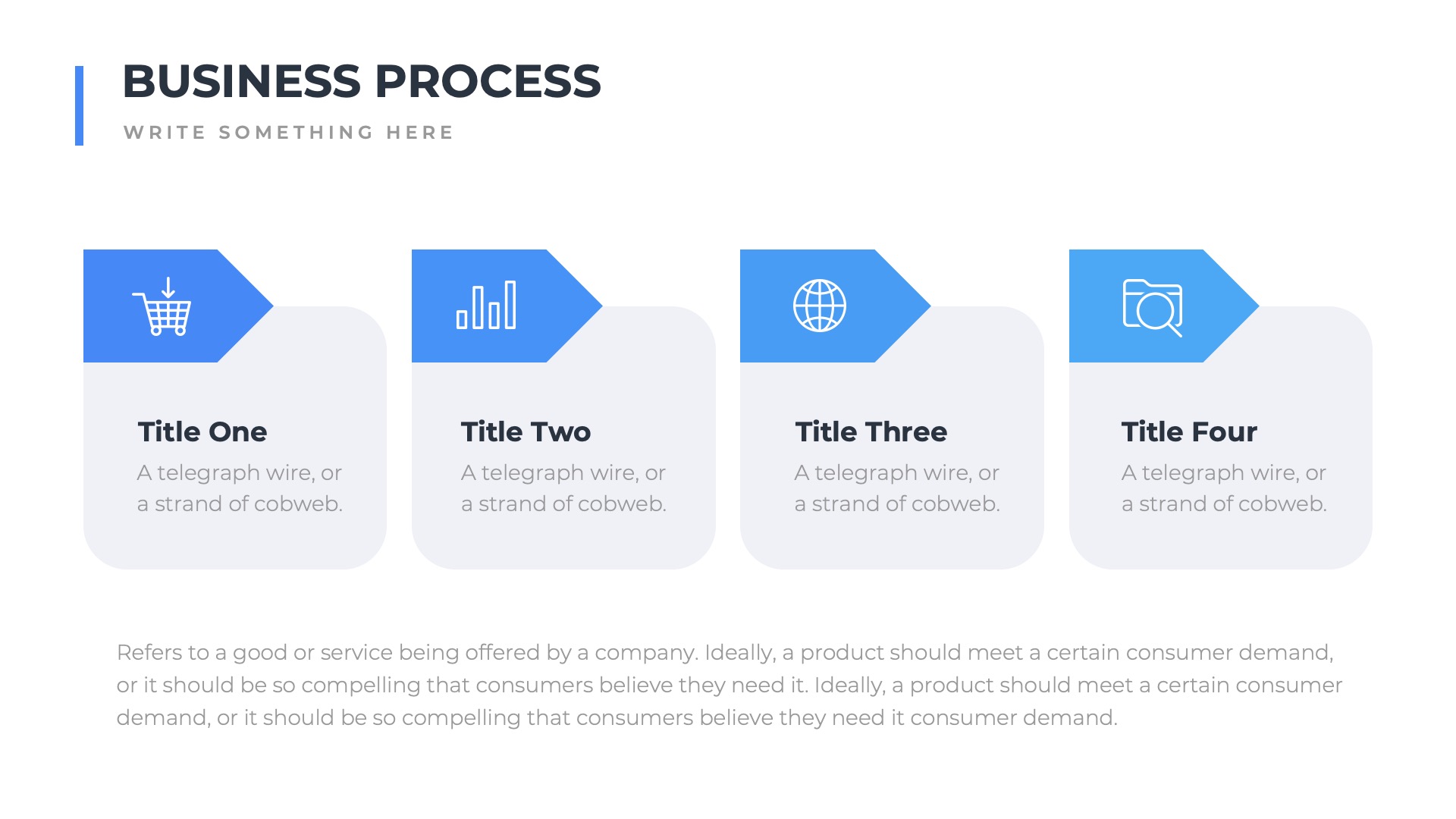 BUSINESS PROCESS

WRITE SOMETHING HERE

Title One

A telegraph wire, or a strand of cobweb.

Title Two

A telegraph wire, or a strand of cobweb.

Title Three

A telegraph wire, or a strand of cobweb.

Title Four

A telegraph wire, or a strand of cobweb.

Refers to a good or service being offered by a company. Ideally, a product should meet a certain consumer demand, or it should be so compelling that consumers believe they need it. Ideally, a product should meet a certain consumer demand, or it should be so compelling that consumers believe they need it consumer demand.